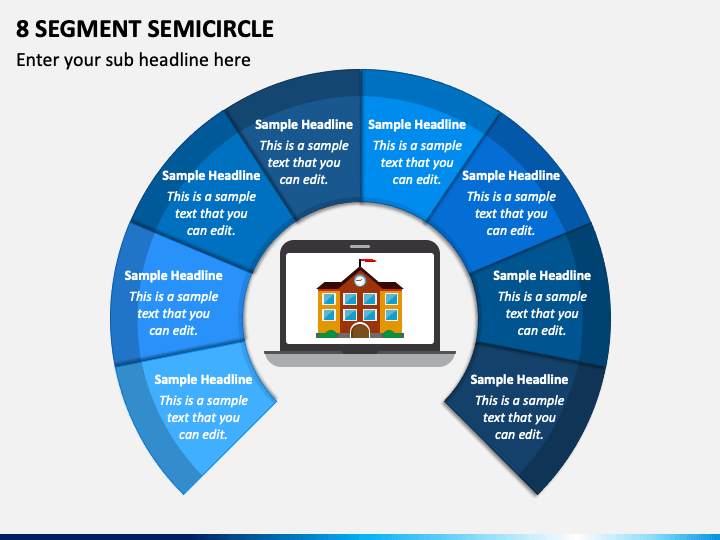 8 SEGMENT SEMICIRCLE

Enter your sub headline here

Sample Headline
This is a sample text that you can edit.

Sample Headline
This is a sample text that you can edit.

Sample Headline
This is a sample text that you can edit.

Sample Headline
This is a sample text that you can edit.

Sample Headline
This is a sample text that you can edit.

Sample Headline
This is a sample text that you can edit.

Sample Headline
This is a sample text that you can edit.

Sample Headline
This is a sample text that you can edit.